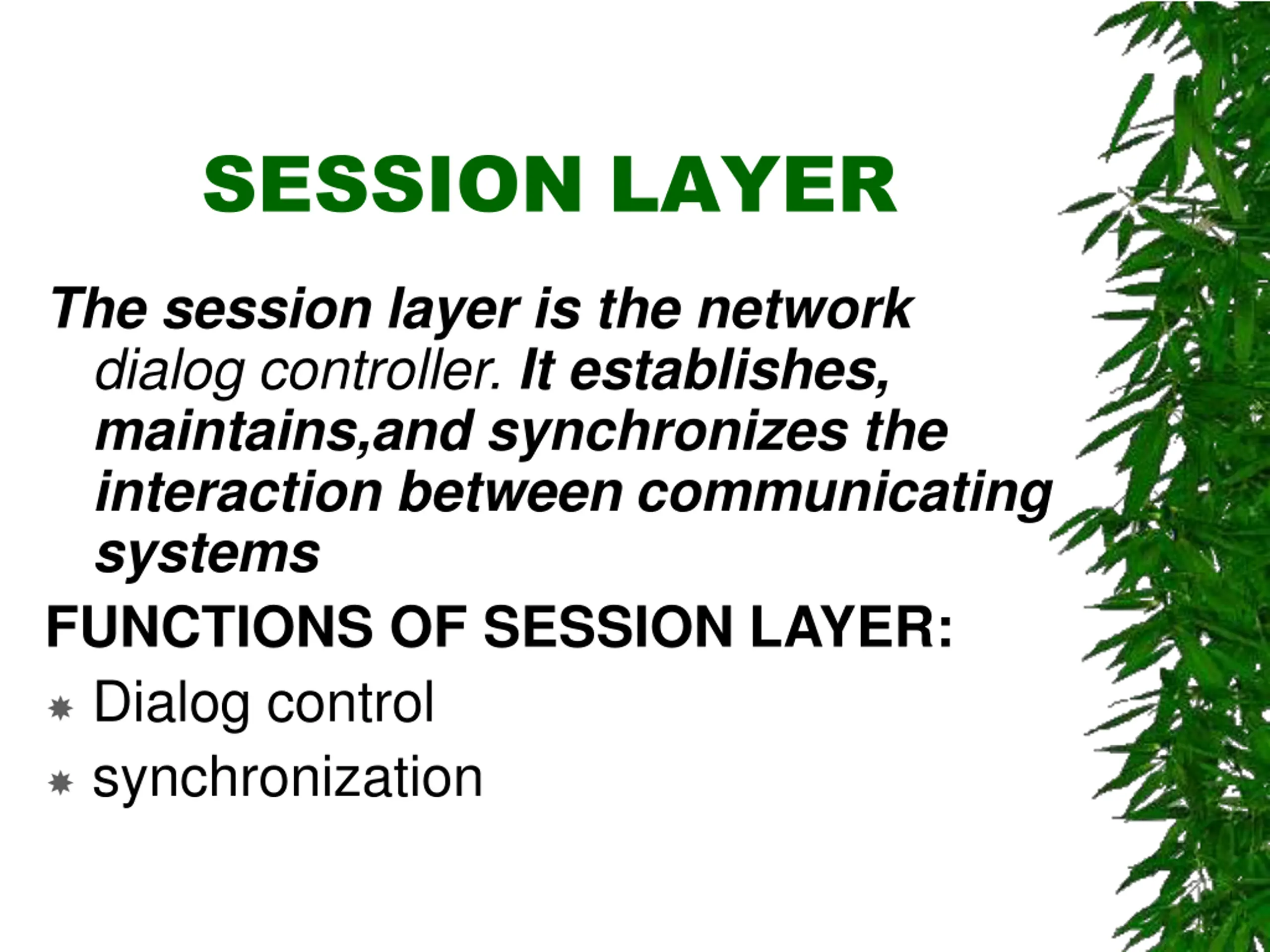 SESSION LAYER

The session layer is the network dialog controller. It establishes, maintains,and synchronizes the interaction between communicating systems

FUNCTIONS OF SESSION LAYER:

Dialog control

synchronization